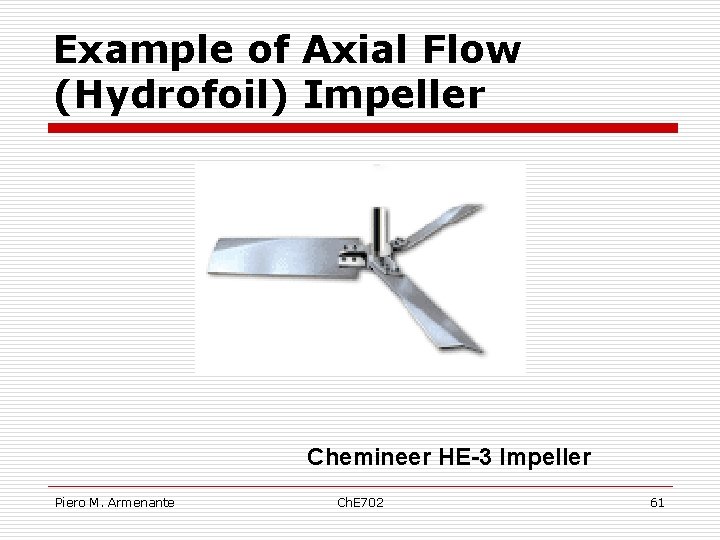 Example of Axial Flow (Hydrofoil) Impeller

Chemineer HE-3 Impeller

Piero M. Armenante ChE702 61